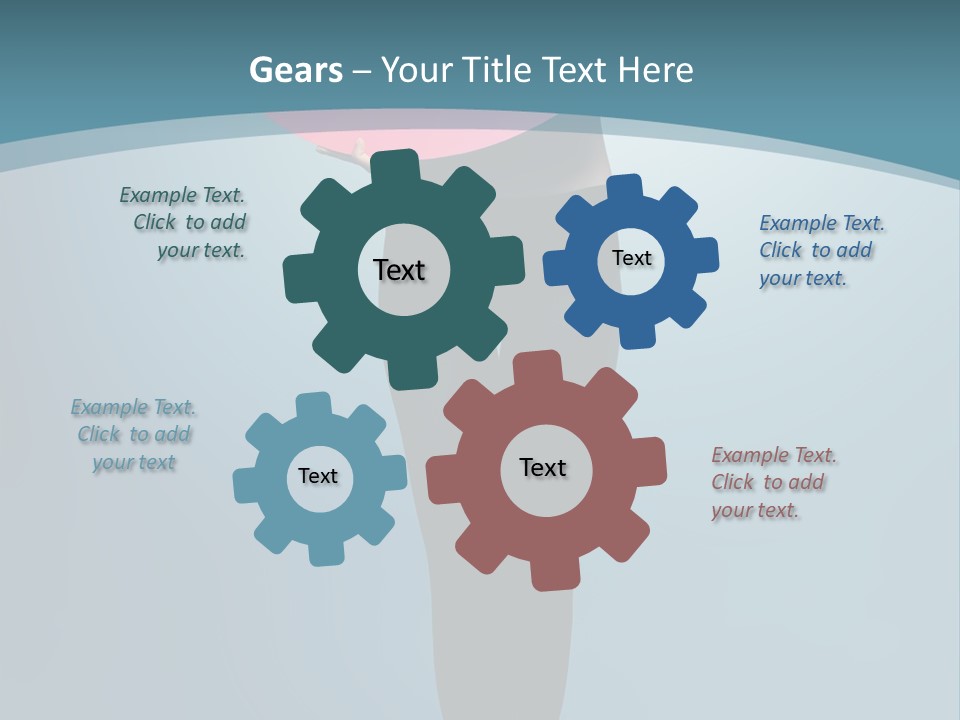 Gears – Your Title Text Here

Example Text. Click to add your text.

Text

Text

Example Text. Click to add your text.

Example Text. Click to add your text

Text

Text

Example Text. Click to add your text.